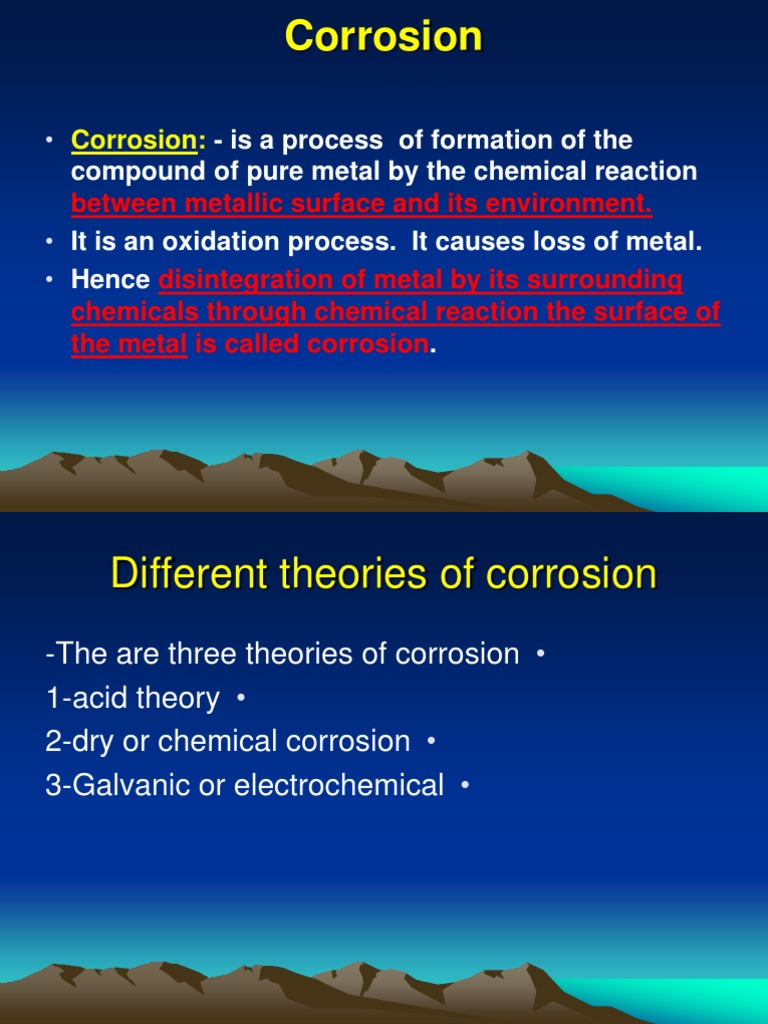 Corrosion

• Corrosion: - is a process of formation of the compound of pure metal by the chemical reaction between metallic surface and its environment.
• It is an oxidation process. It causes loss of metal.
• Hence disintegration of metal by its surrounding chemicals through chemical reaction the surface of the metal is called corrosion.

Different theories of corrosion

-The are three theories of corrosion •
1-acid theory •
2-dry or chemical corrosion •
3-Galvanic or electrochemical •